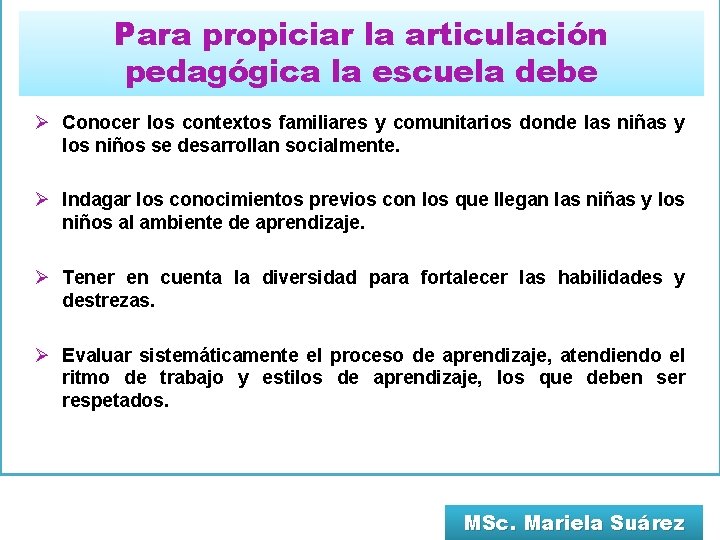 Para propiciar la articulación pedagógica la escuela debe

➢ Conocer los contextos familiares y comunitarios donde las niñas y los niños se desarrollan socialmente.

➢ Indagar los conocimientos previos con los que llegan las niñas y los niños al ambiente de aprendizaje.

➢ Tener en cuenta la diversidad para fortalecer las habilidades y destrezas.

➢ Evaluar sistemáticamente el proceso de aprendizaje, atendiendo el ritmo de trabajo y estilos de aprendizaje, los que deben ser respetados.

MSc. Mariela Suárez